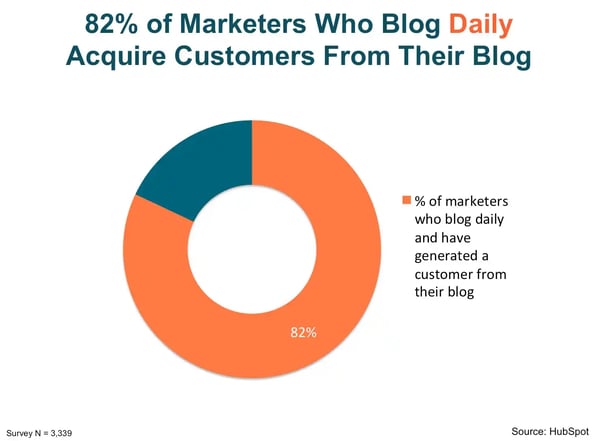 82% of Marketers Who Blog Daily Acquire Customers From Their Blog

82%

% of marketers who blog daily and have generated a customer from their blog

Survey N = 3,339

Source: HubSpot